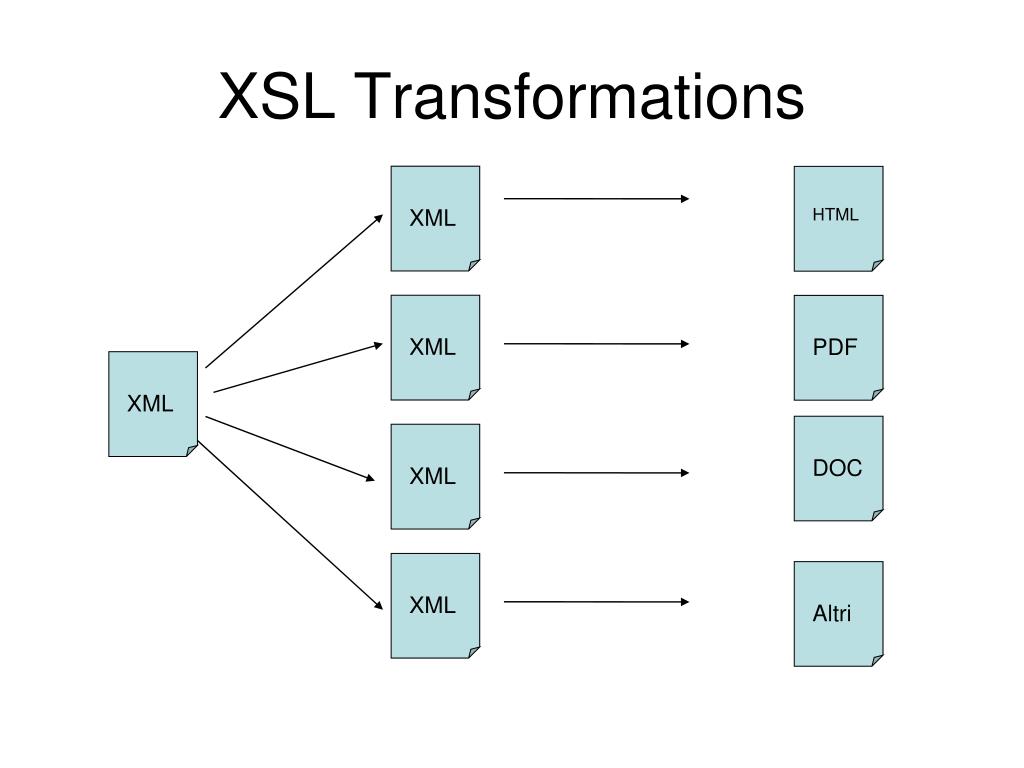 XSL Transformations

XML

XML
XML
XML
XML

HTML
PDF
DOC
Altri